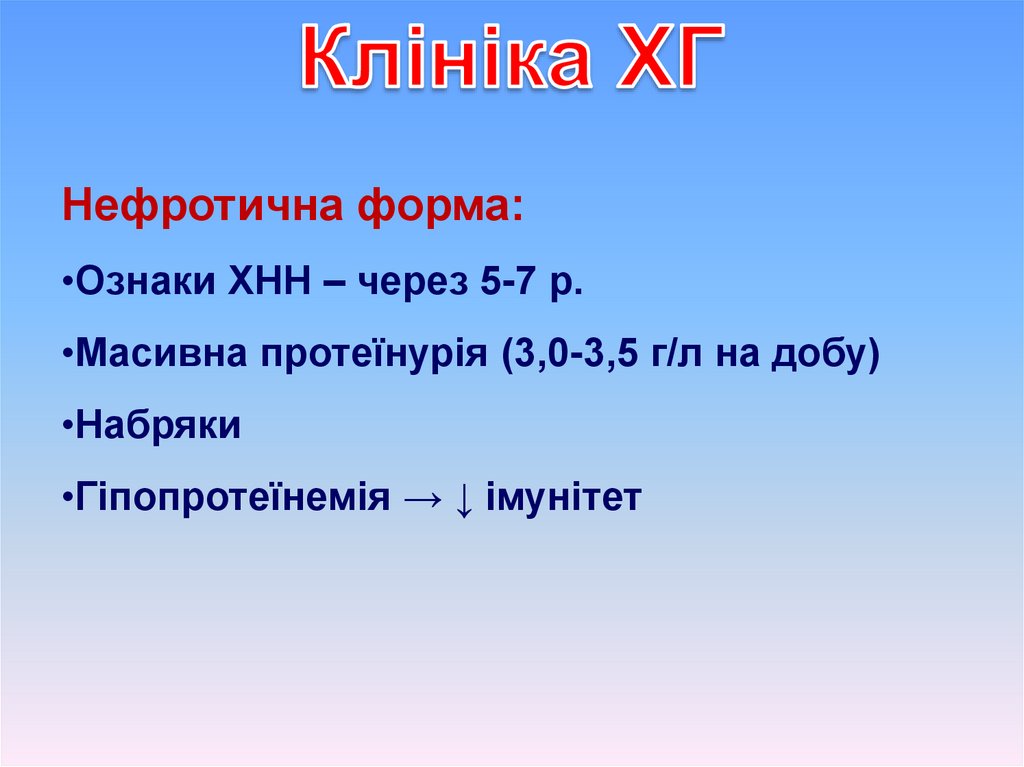 Клініка ХГ

Нефротична форма:

•Ознаки ХНН – через 5-7 р.

•Масивна протеїнурія (3,0-3,5 г/л на добу)

•Набряки

•Гіпопротеїнемія → ↓ імунітет